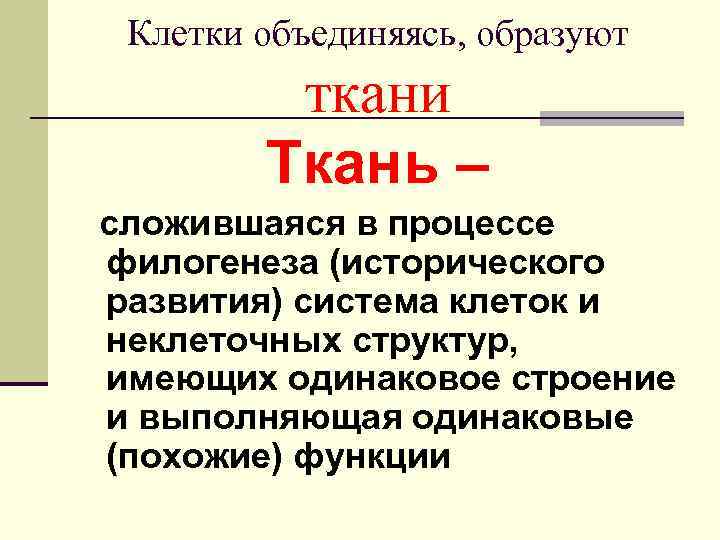 Клетки объединяясь, образуют ткани

Ткань –

сложившаяся в процессе филогенеза (исторического развития) система клеток и неклеточных структур, имеющих одинаковое строение и выполняющая одинаковые (похожие) функции